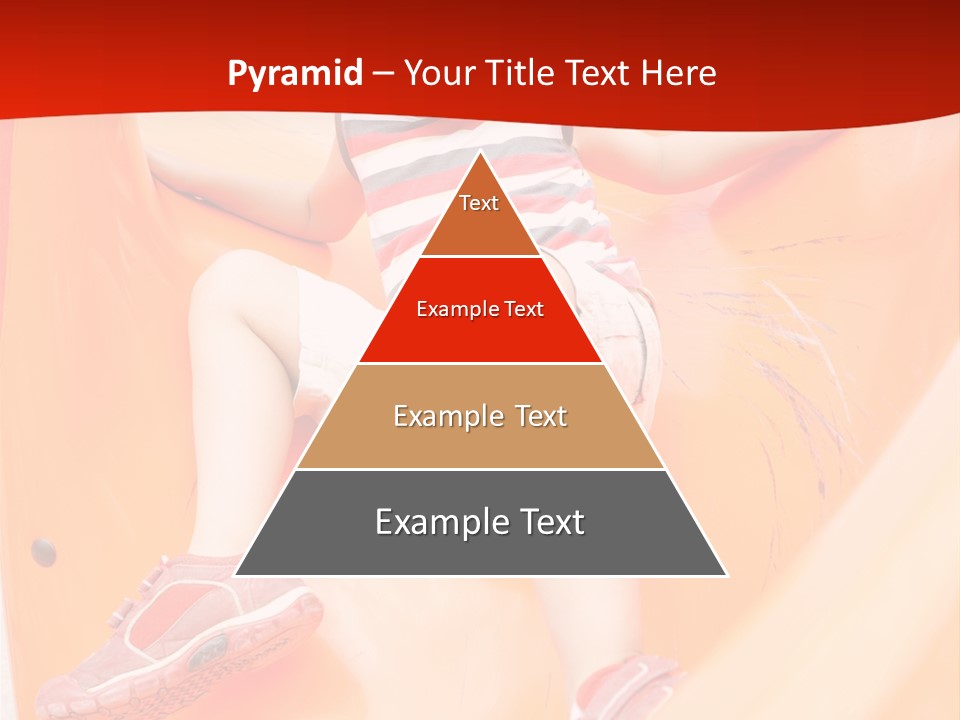 Pyramid – Your Title Text Here

Text

Example Text

Example Text

Example Text